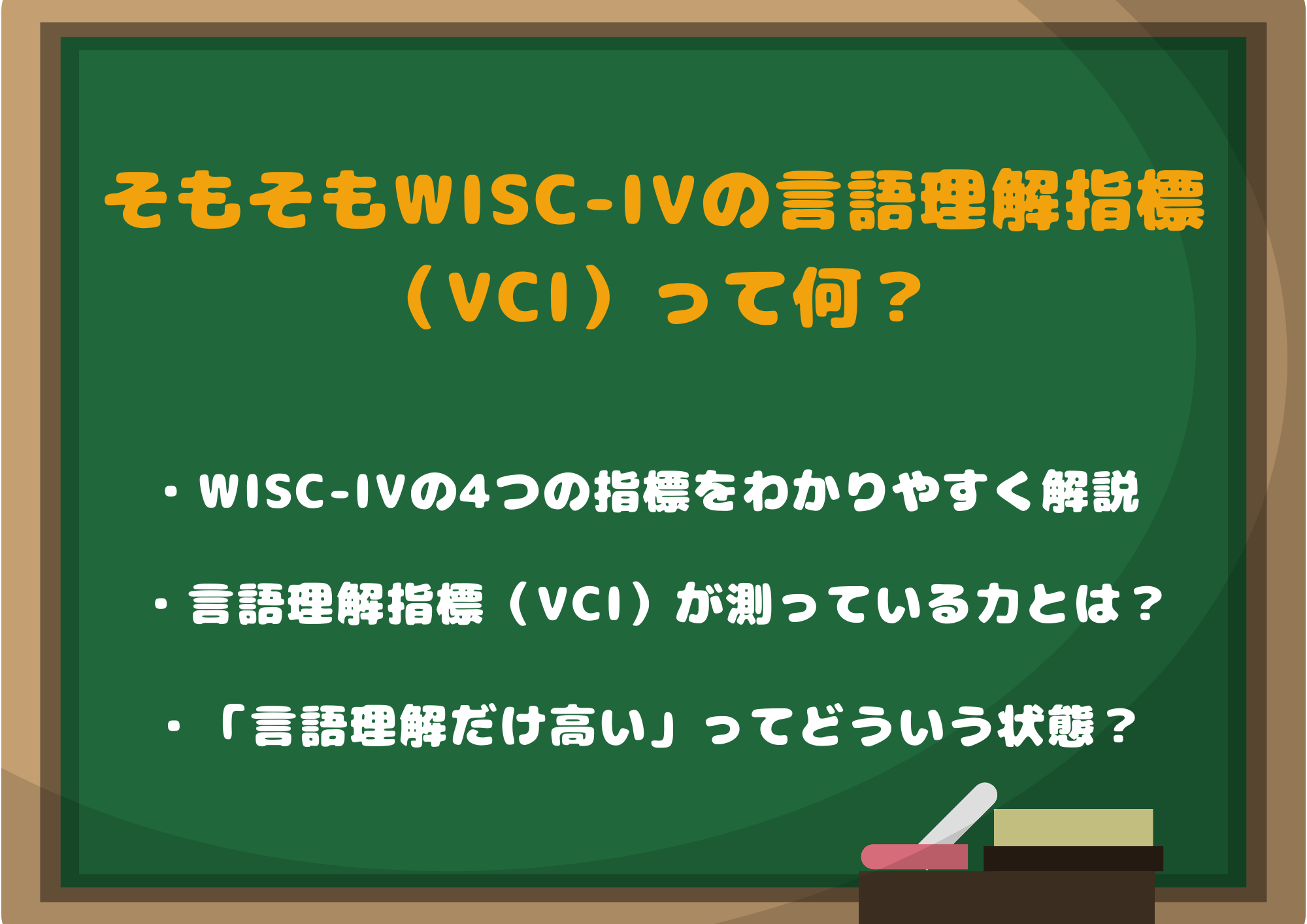 そもそもWISC-IVの言語理解指標（VCI）って何？

・WISC-IVの4つの指標をわかりやすく解説

・言語理解指標（VCI）が測っている力とは？

・「言語理解だけ高い」ってどういう状態？